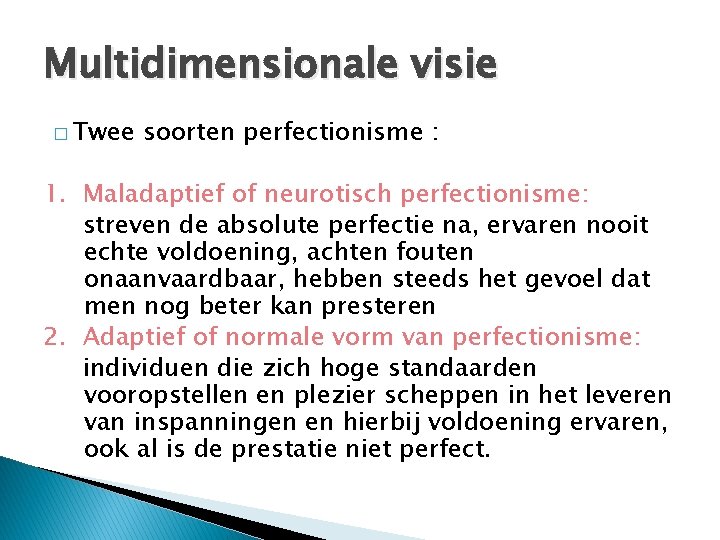 Multidimensionale visie

□ Twee soorten perfectionisme :

1. Maladaptief of neurotisch perfectionisme: streven de absolute perfectie na, ervaren nooit echte voldoening, achten fouten onaanvaardbaar, hebben steeds het gevoel dat men nog beter kan presteren
2. Adaptief of normale vorm van perfectionisme: individuen die zich hoge standaarden vooropstellen en plezier scheppen in het leveren van inspanningen en hierbij voldoening ervaren, ook al is de prestatie niet perfect.